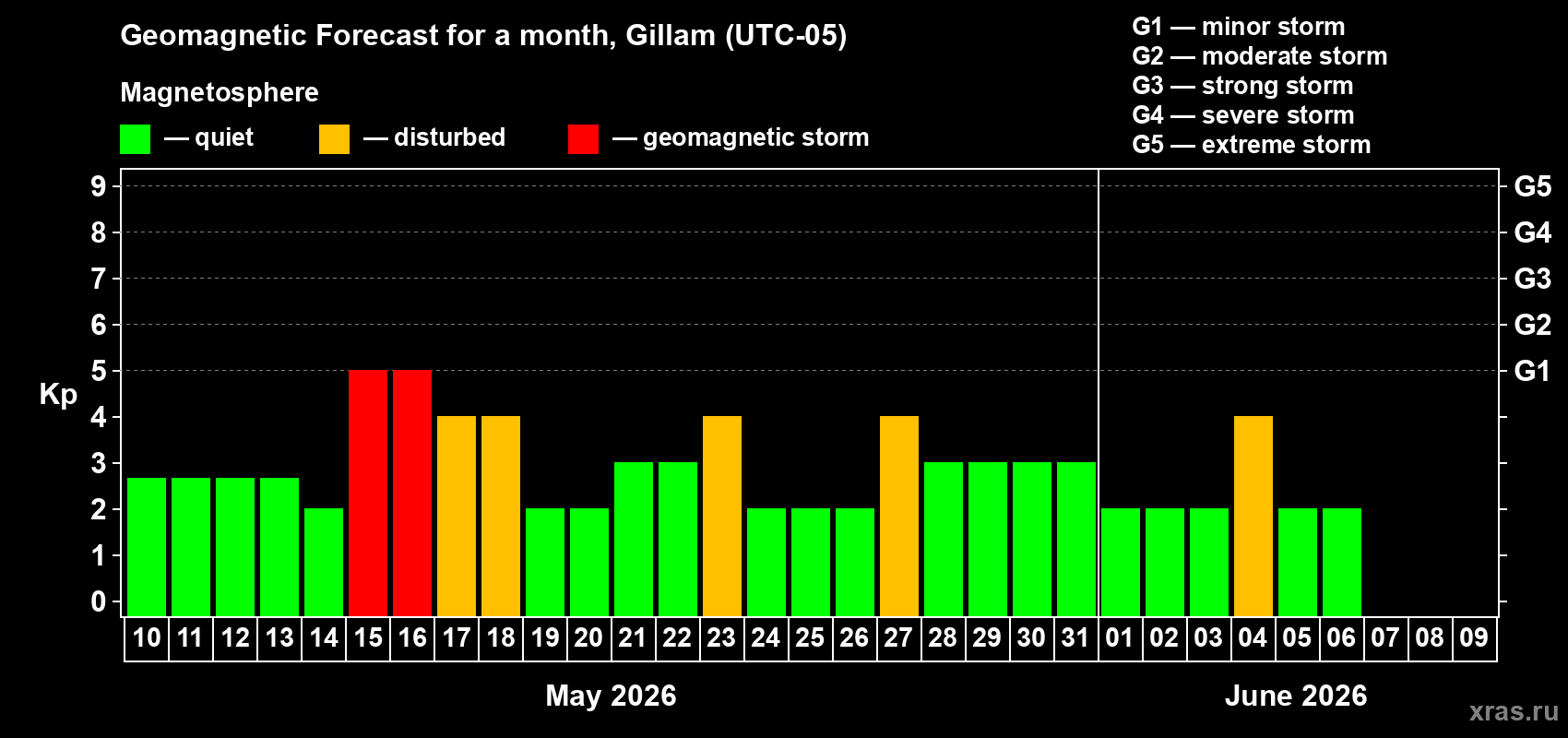 Geomagnetic Forecast for a month, Gillam (UTC-05)

Magnetosphere

— quiet — disturbed — geomagnetic storm

G1 — minor storm
G2 — moderate storm
G3 — strong storm
G4 — severe storm
G5 — extreme storm

Kp

9
8
7
6
5
4
3
2
1
0

G5
G4
G3
G2
G1

10 11 12 13 14 15 16 17 18 19 20 21 22 23 24 25 26 27 28 29 30 31 01 02 03 04 05 06 07 08 09

May 2026

June 2026

xras.ru